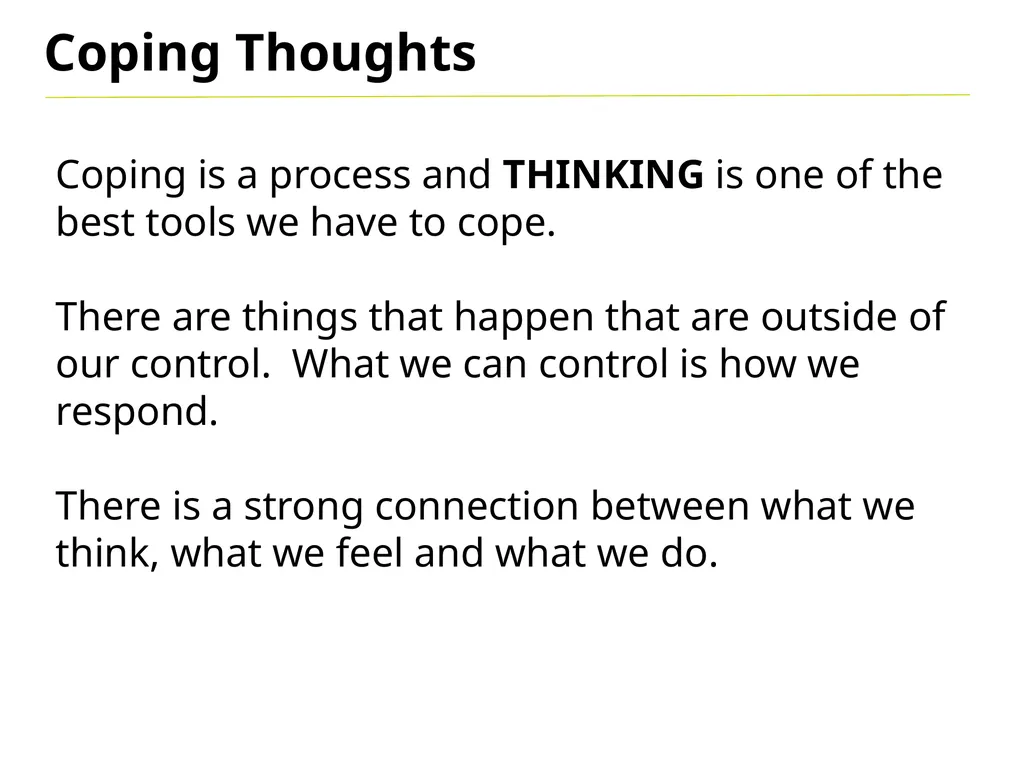 Coping Thoughts

Coping is a process and THINKING is one of the best tools we have to cope.

There are things that happen that are outside of our control. What we can control is how we respond.

There is a strong connection between what we think, what we feel and what we do.